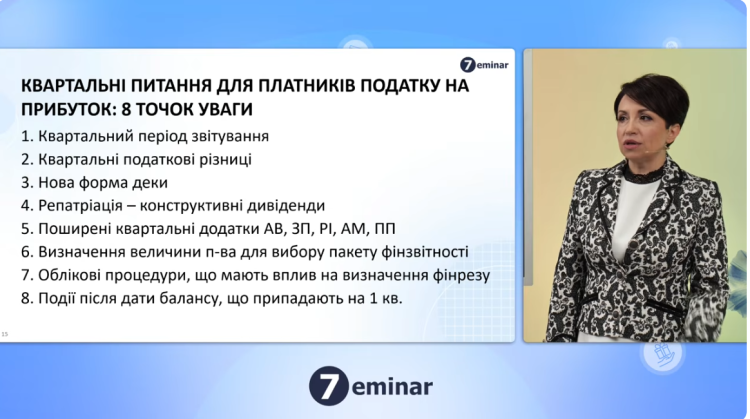 7eminar

КВАРТАЛЬНІ ПИТАННЯ ДЛЯ ПЛАТНИКІВ ПОДАТКУ НА ПРИБУТОК: 8 ТОЧОК УВАГИ

1. Квартальний період звітування
2. Квартальні податкові різниці
3. Нова форма деки
4. Репатріація – конструктивні дивіденди
5. Поширені квартальні додатки АВ, ЗП, РІ, АМ, ПП
6. Визначення величини п-ва для вибору пакету фінзвітності
7. Облікові процедури, що мають вплив на визначення фінрезу
8. Події після дати балансу, що припадають на 1 кв.

15

7eminar